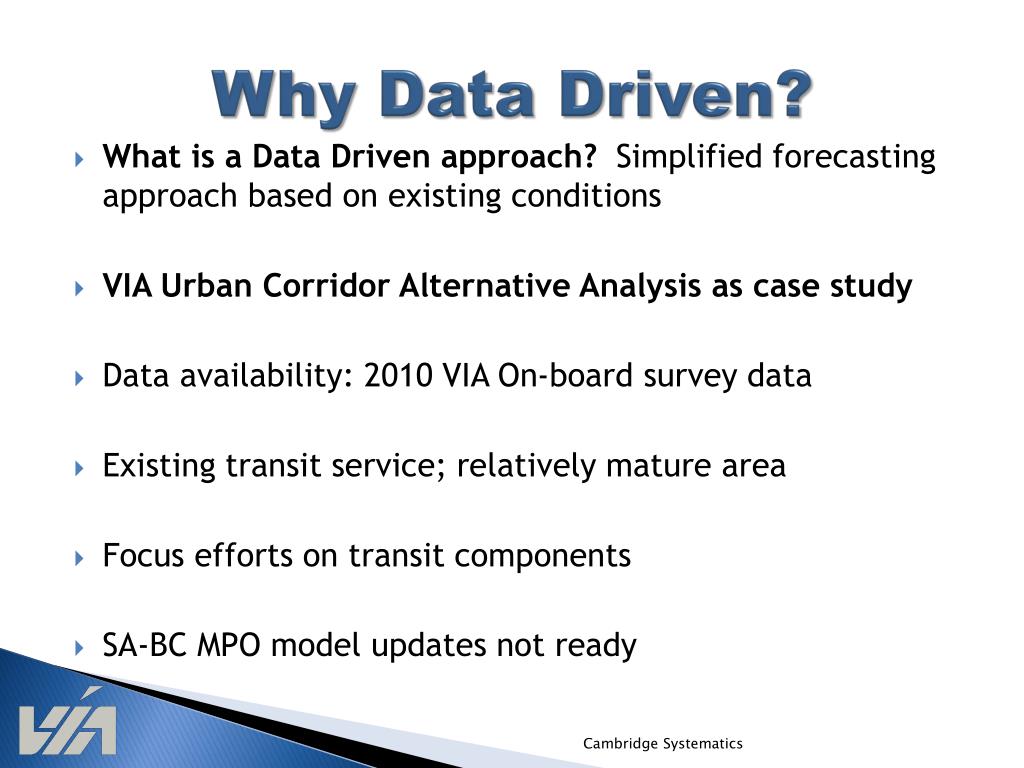 Why Data Driven?

What is a Data Driven approach? Simplified forecasting approach based on existing conditions

VIA Urban Corridor Alternative Analysis as case study

Data availability: 2010 VIA On-board survey data

Existing transit service; relatively mature area

Focus efforts on transit components

SA-BC MPO model updates not ready

VIA

Cambridge Systematics